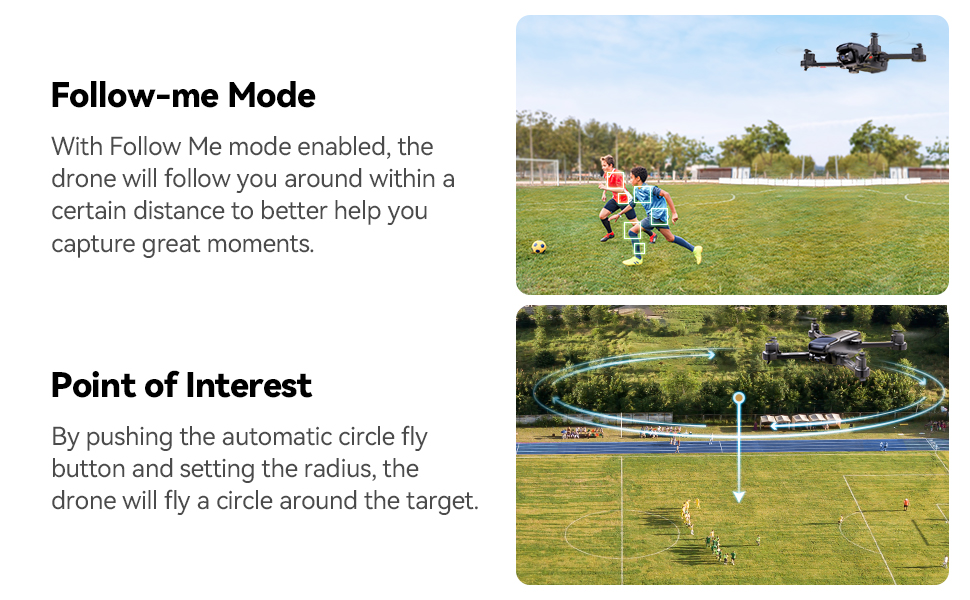 Follow-me Mode

With Follow Me mode enabled, the drone will follow you around within a certain distance to better help you capture great moments.

Point of Interest

By pushing the automatic circle fly button and setting the radius, the drone will fly a circle around the target.